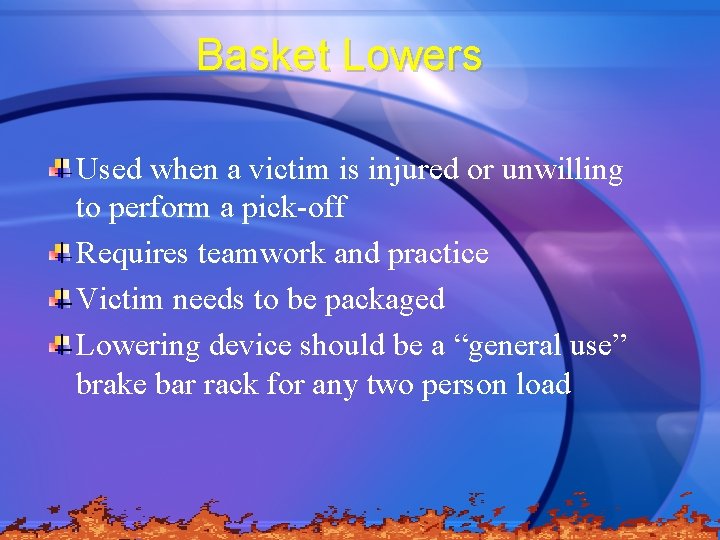 Basket Lowers

Used when a victim is injured or unwilling to perform a pick-off

Requires teamwork and practice

Victim needs to be packaged

Lowering device should be a “general use” brake bar rack for any two person load